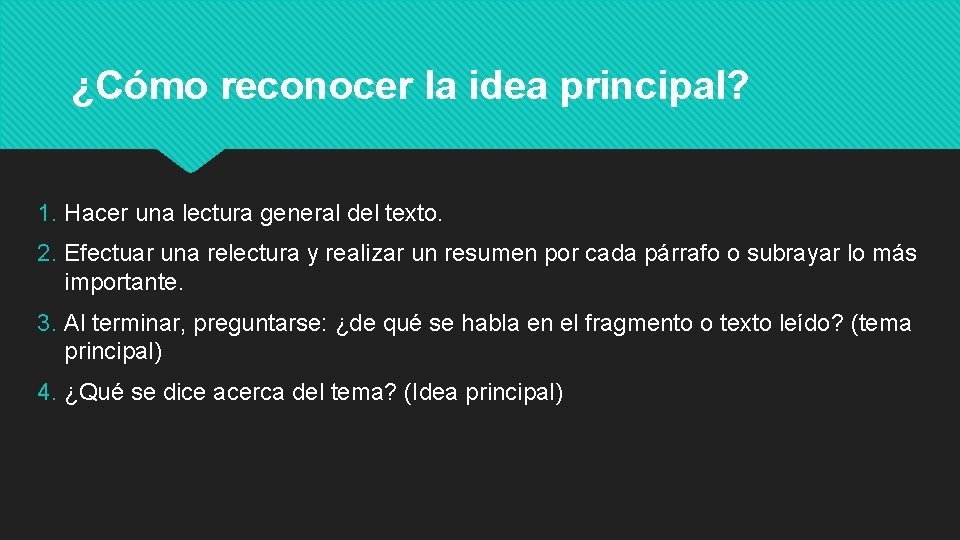 ¿Cómo reconocer la idea principal?

1. Hacer una lectura general del texto.

2. Efectuar una relectura y realizar un resumen por cada párrafo o subrayar lo más importante.

3. Al terminar, preguntarse: ¿de qué se habla en el fragmento o texto leído? (tema principal)

4. ¿Qué se dice acerca del tema? (Idea principal)